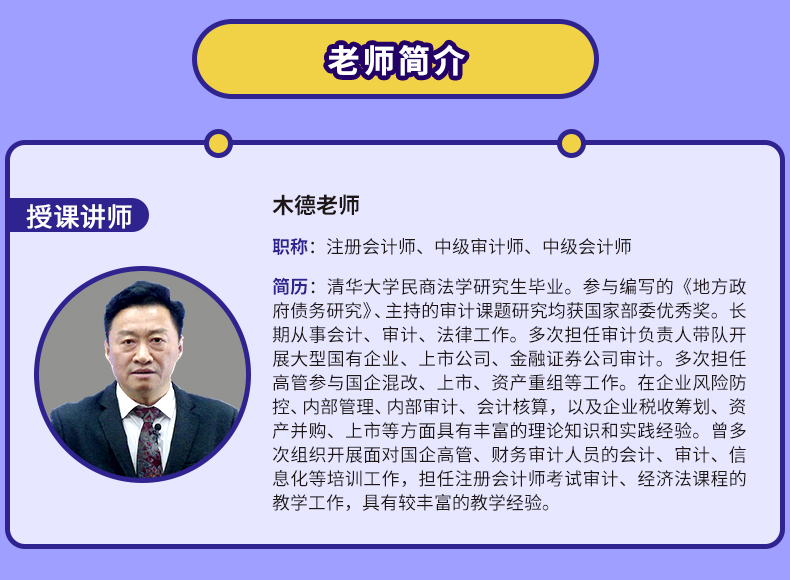 老师简介

授课讲师

木德老师

职称：注册会计师、中级审计师、中级会计师

简历：清华大学民商法学研究生毕业。参与编写的《地方政府债务研究》、主持的审计课题研究均获国家部委优秀奖。长期从事会计、审计、法律工作。多次担任审计负责人带队开展大型国有企业、上市公司、金融证券公司审计。多次担任高管参与国企混改、上市、资产重组等工作。在企业风险防控、内部管理、内部审计、会计核算，以及企业税收筹划、资产并购、上市等方面具有丰富的理论知识和实践经验。曾多次组织开展面对国企高管、财务审计人员的会计、审计、信息化等培训工作，担任注册会计师考试审计、经济法课程的教学工作，具有较丰富的教学经验。